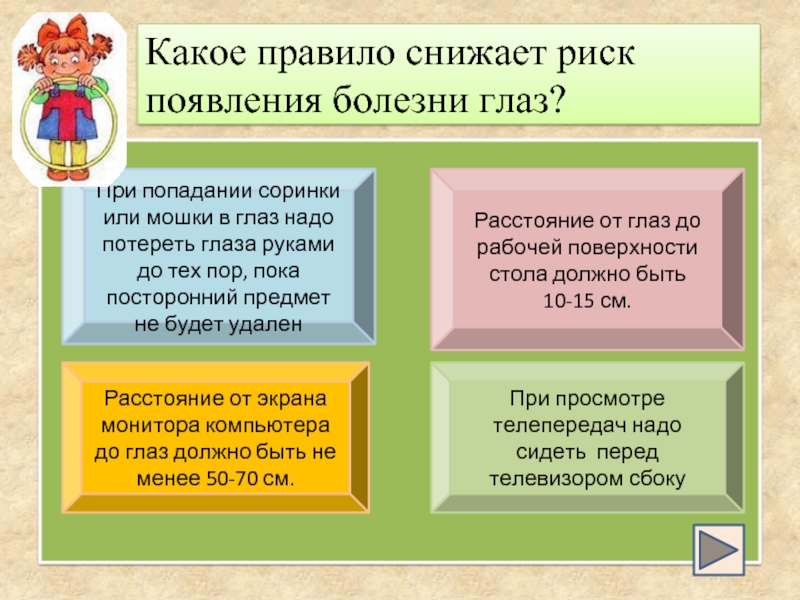 Какое правило снижает риск появления болезни глаз?

При попадании соринки или мошки в глаз надо потереть глаза руками до тех пор, пока посторонний предмет не будет удален

Расстояние от глаз до рабочей поверхности стола должно быть 10-15 см.

Расстояние от экрана монитора компьютера до глаз должно быть не менее 50-70 см.

При просмотре телепередач надо сидеть перед телевизором сбоку